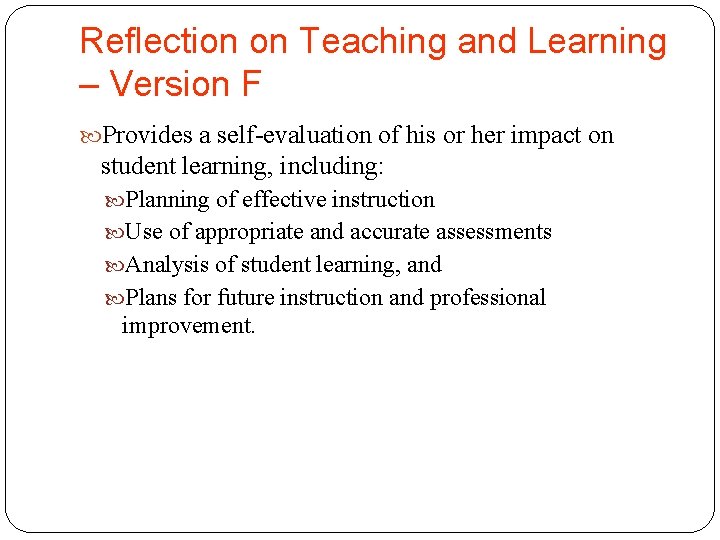 Reflection on Teaching and Learning – Version F

Provides a self-evaluation of his or her impact on student learning, including:

Planning of effective instruction

Use of appropriate and accurate assessments

Analysis of student learning, and

Plans for future instruction and professional improvement.